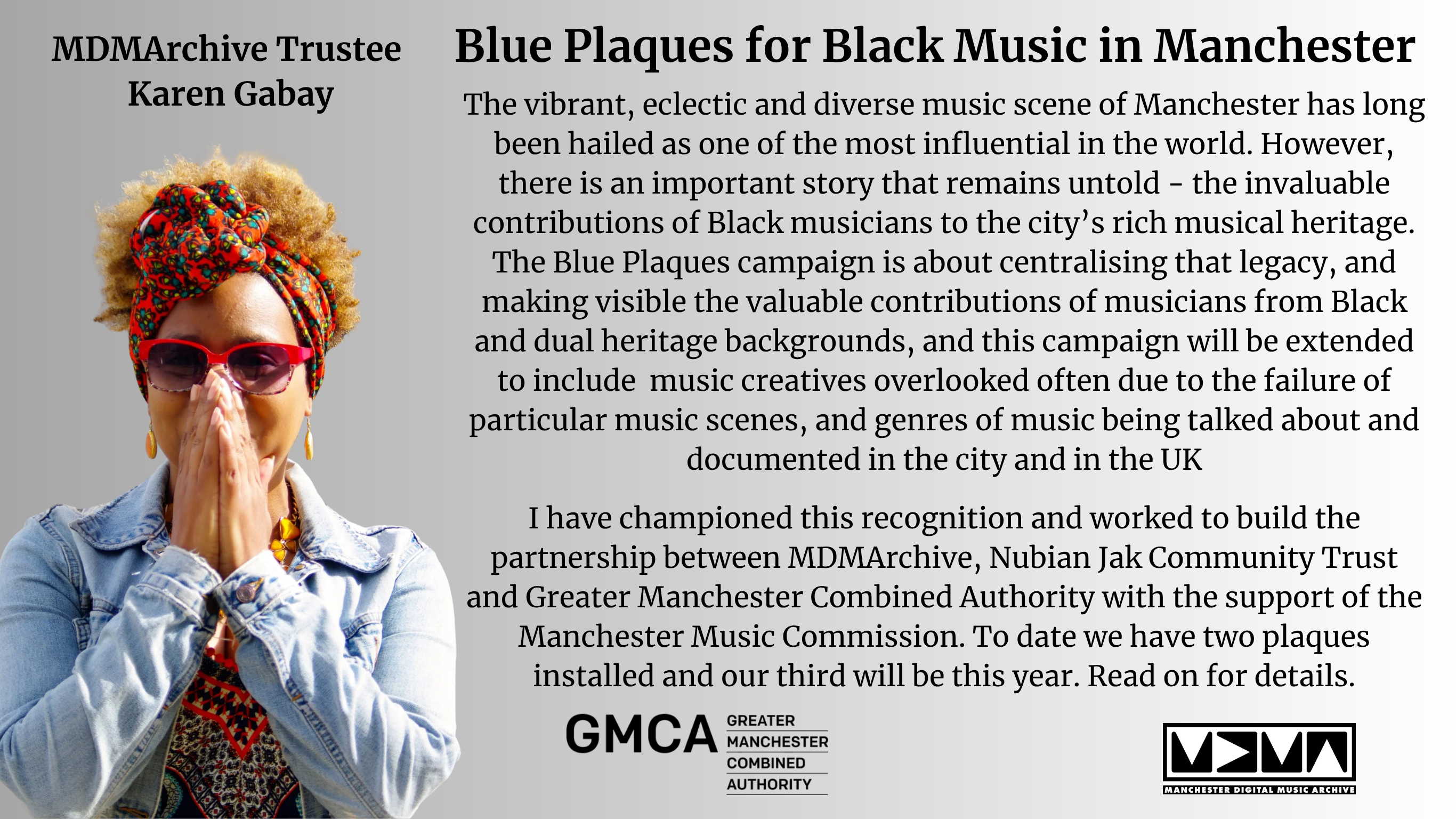 MDMArchive Trustee
Karen Gabay

Blue Plaques for Black Music in Manchester

The vibrant, eclectic and diverse music scene of Manchester has long been hailed as one of the most influential in the world. However, there is an important story that remains untold - the invaluable contributions of Black musicians to the city's rich musical heritage. The Blue Plaques campaign is about centralising that legacy, and making visible the valuable contributions of musicians from Black and dual heritage backgrounds, and this campaign will be extended to include music creatives overlooked often due to the failure of particular music scenes, and genres of music being talked about and documented in the city and in the UK

I have championed this recognition and worked to build the partnership between MDMArchive, Nubian Jak Community Trust and Greater Manchester Combined Authority with the support of the Manchester Music Commission. To date we have two plaques installed and our third will be this year. Read on for details.

GMCA GREATER MANCHESTER COMBINED AUTHORITY

MDMA
MANCHESTER DIGITAL MUSIC ARCHIVE